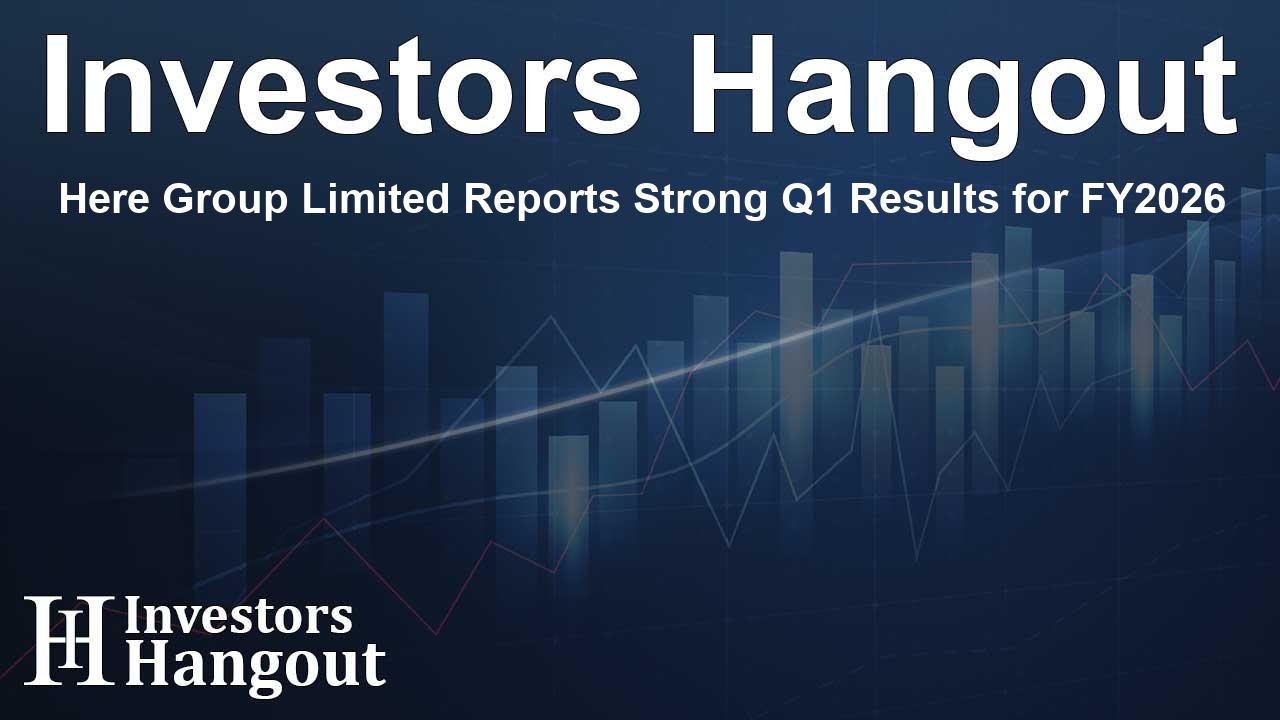 Investors Hangout

Here Group Limited Reports Strong Q1 Results for FY2026

IH Investors Hangout